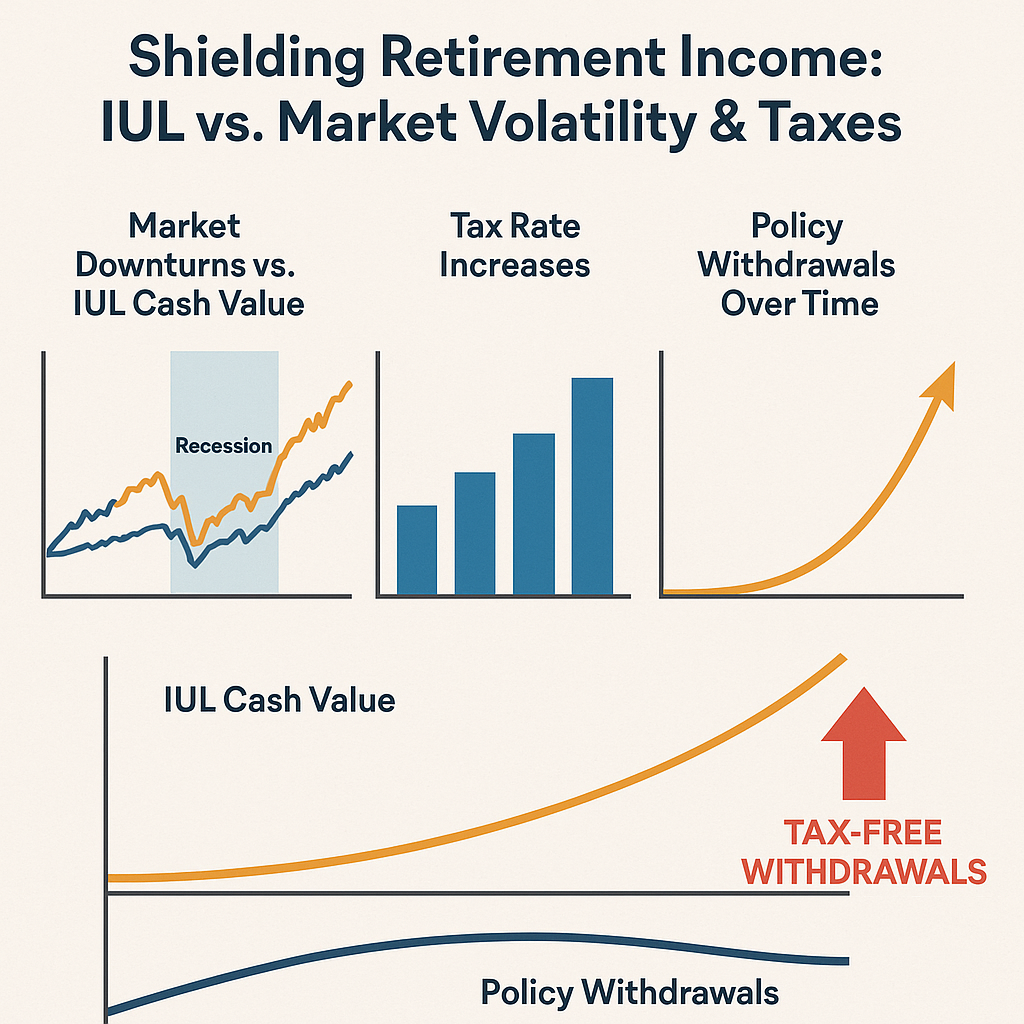 Shielding Retirement Income:
IUL vs. Market Volatility & Taxes

Market Downturns vs. IUL Cash Value

Recession

Tax Rate Increases

Policy Withdrawals Over Time

IUL Cash Value

TAX-FREE WITHDRAWALS

Policy Withdrawals